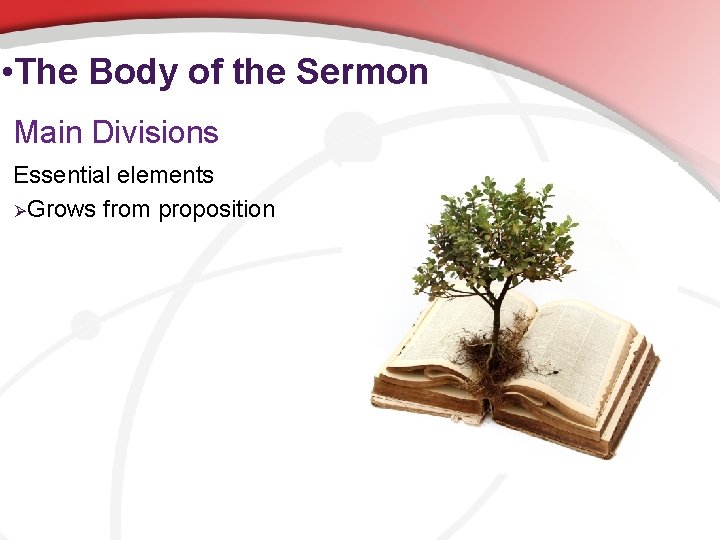 •The Body of the Sermon

Main Divisions

Essential elements

➢Grows from proposition